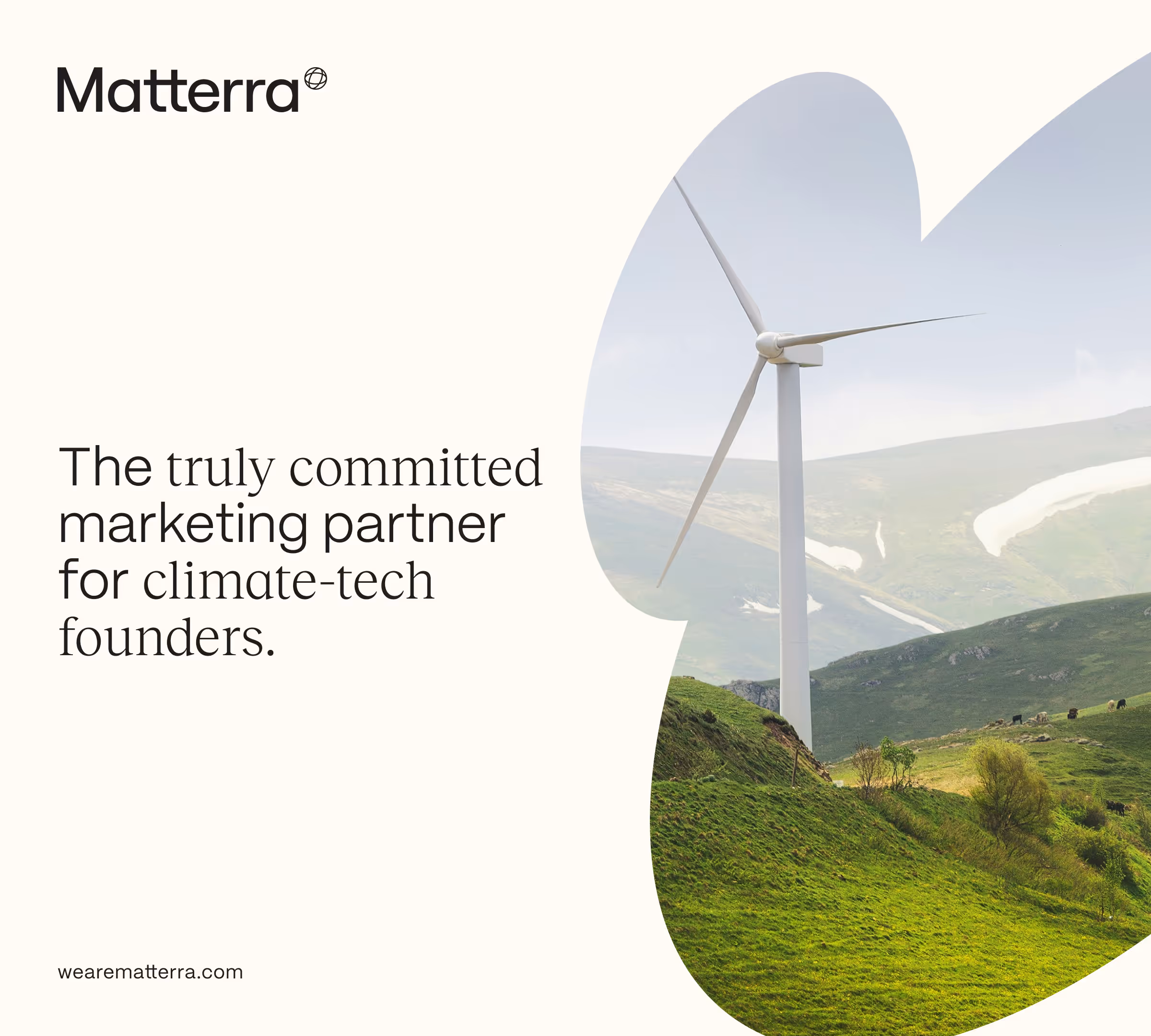 Matterra

The truly committed marketing partner for climate-tech founders.

wearematterra.com